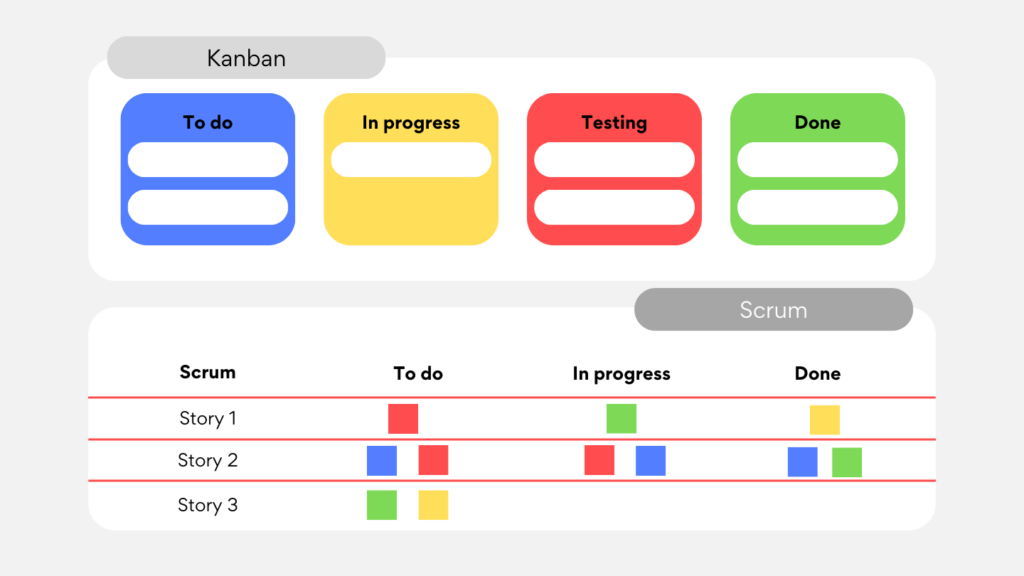 Kanban

To do

In progress

Testing

Done

Scrum

| Scrum | To do | In progress | Done |
|---|---|---|---|
| Story 1 | | | |
| Story 2 | | | |
| Story 3 | | | |